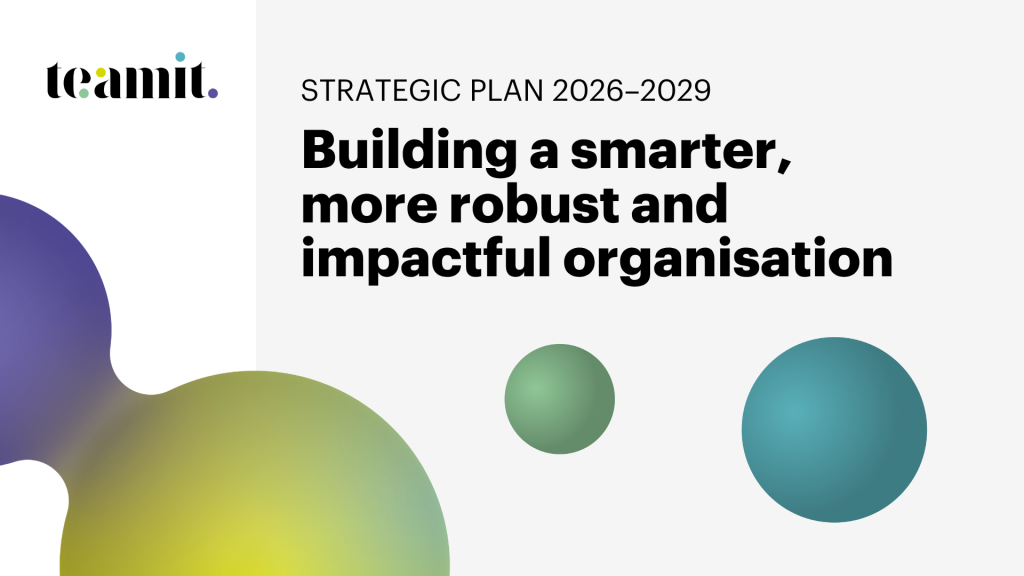 teamit.

STRATEGIC PLAN 2026–2029

Building a smarter, more robust and impactful organisation